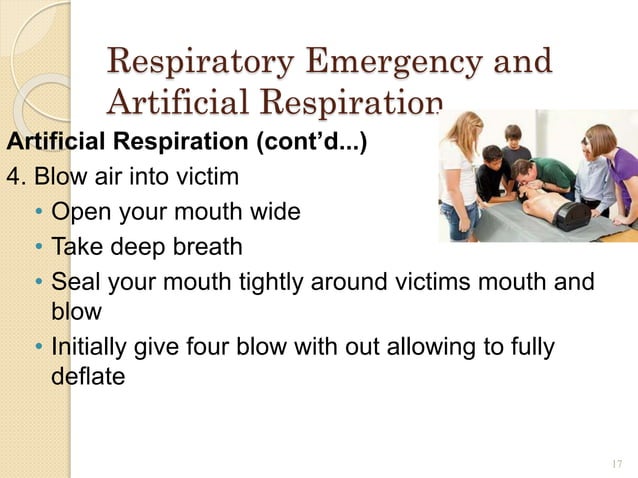 Respiratory Emergency and Artificial Respiration

Artificial Respiration (cont'd...)

4. Blow air into victim

• Open your mouth wide
• Take deep breath
• Seal your mouth tightly around victims mouth and blow
• Initially give four blow with out allowing to fully deflate

17